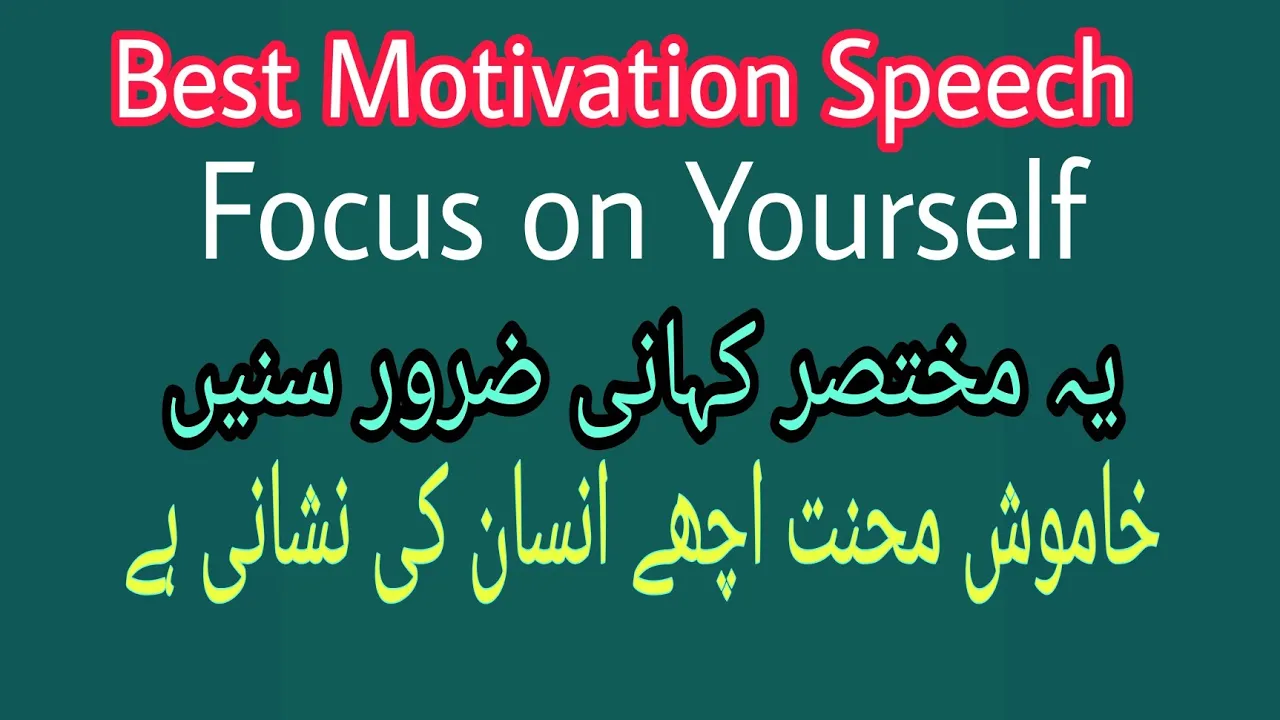 Best Motivation Speech

Focus on Yourself

یہ مختصر کہانی ضرور سنیں

خاموش محنت اچھے انسان کی نشانی ہے